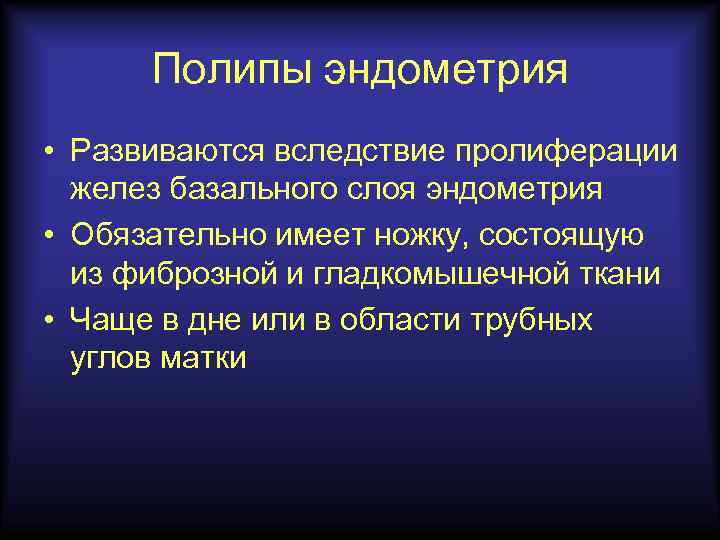 Полипы эндометрия

• Развиваются вследствие пролиферации желез базального слоя эндометрия
• Обязательно имеет ножку, состоящую из фиброзной и гладкомышечной ткани
• Чаще в дне или в области трубных углов матки